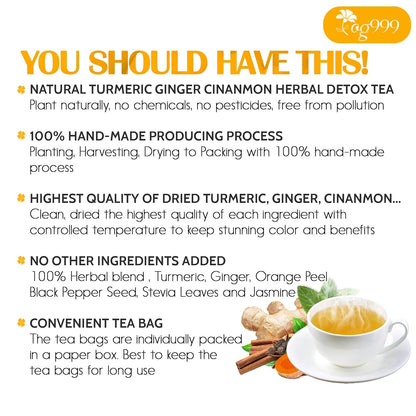 ag999

YOU SHOULD HAVE THIS!

NATURAL TURMERIC GINGER CINANMON HERBAL DETOX TEA
Plant naturally, no chemicals, no pesticides, free from pollution

100% HAND-MADE PRODUCING PROCESS
Planting, Harvesting, Drying to Packing with 100% hand-made process

HIGHEST QUALITY OF DRIED TURMERIC, GINGER, CINANMON...
Clean, dried the highest quality of each ingredient with controlled temperature to keep stunning color and benefits

NO OTHER INGREDIENTS ADDED
100% Herbal blend , Turmeric, Ginger, Orange Peel Black Pepper Seed, Stevia Leaves and Jasmine

CONVENIENT TEA BAG
The tea bags are individually packed in a paper box. Best to keep the tea bags for long use